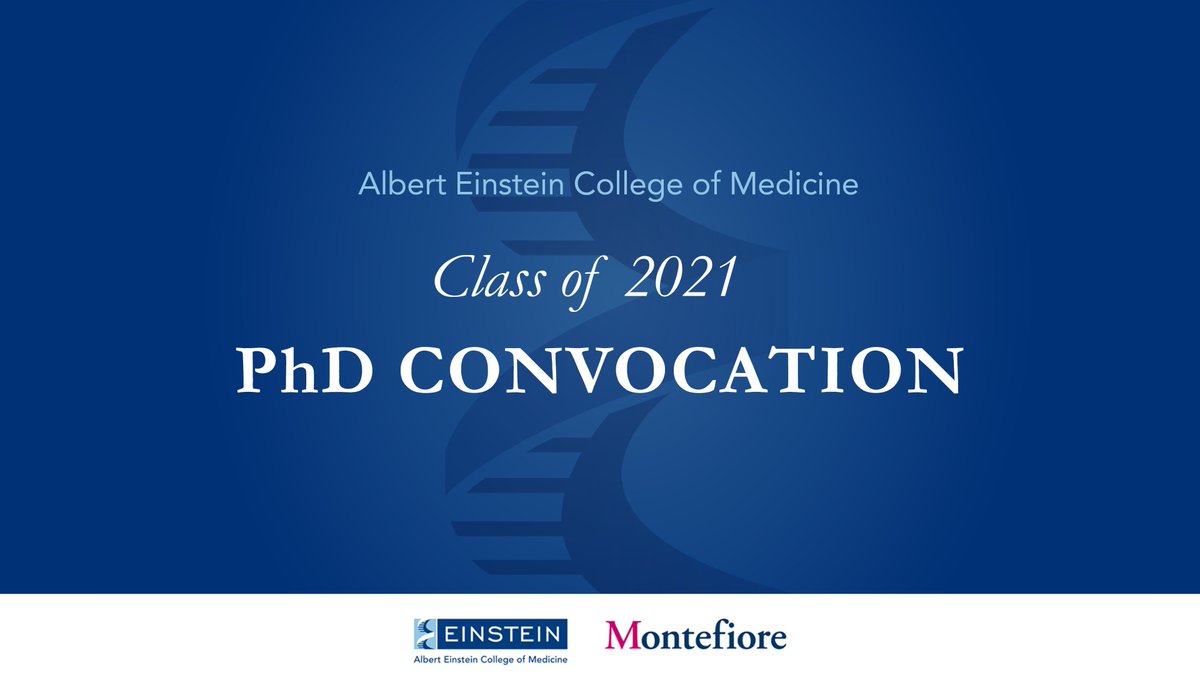 Albert Einstein College of Medicine

Class of 2021

PhD CONVOCATION

EINSTEIN
Albert Einstein College of Medicine

Montefiore